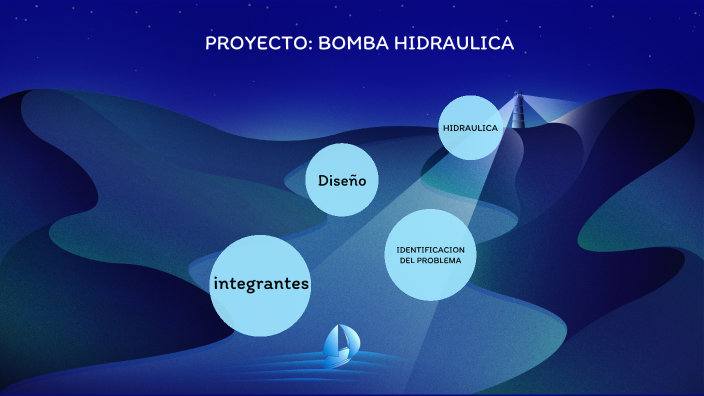 PROYECTO: BOMBA HIDRAULICA

HIDRAULICA

Diseño

IDENTIFICACION DEL PROBLEMA

integrantes